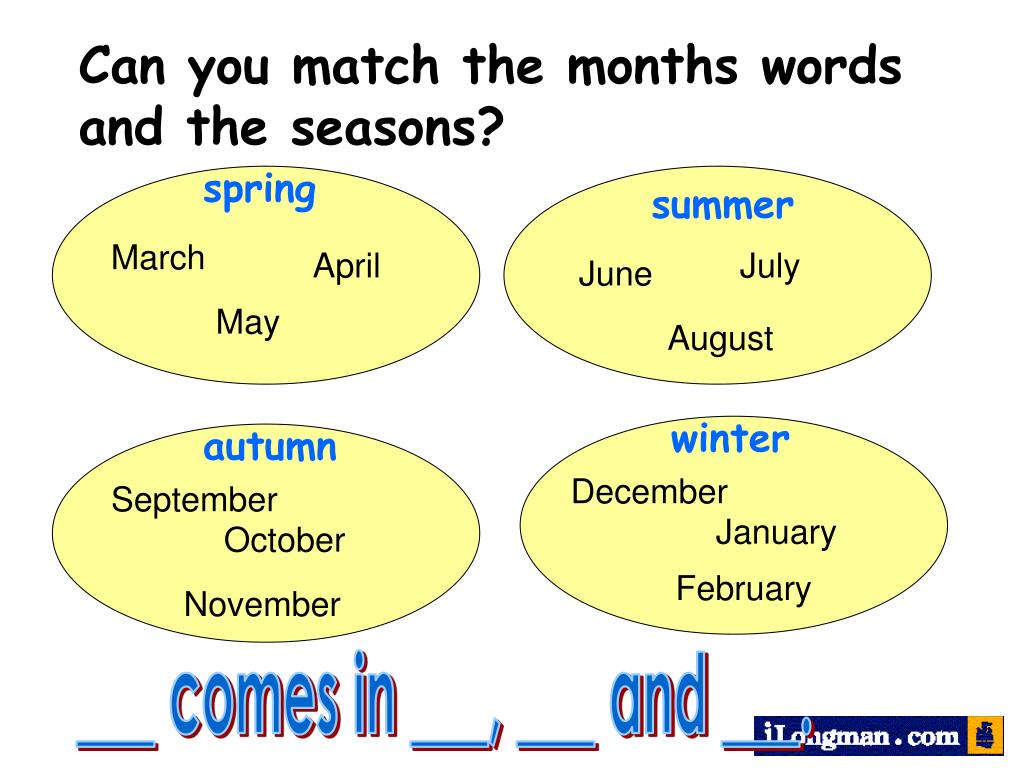 Can you match the months words and the seasons?

spring
March
April
May

summer
June
July
August

autumn
September
October
November

winter
December
January
February

__ comes in __, __ and __.

iLongman.com